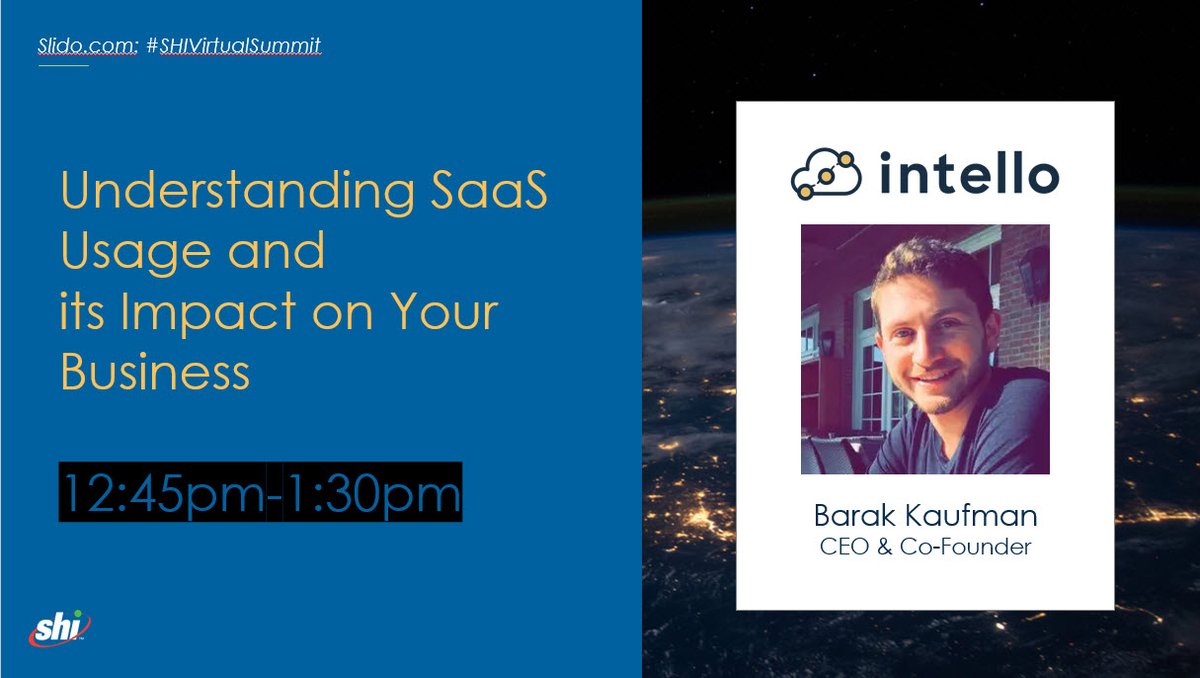 Slido.com: #SHIVirtualSummit

Understanding SaaS Usage and its Impact on Your Business

12:45pm-1:30pm

shi

intello

Barak Kaufman
CEO & Co-Founder